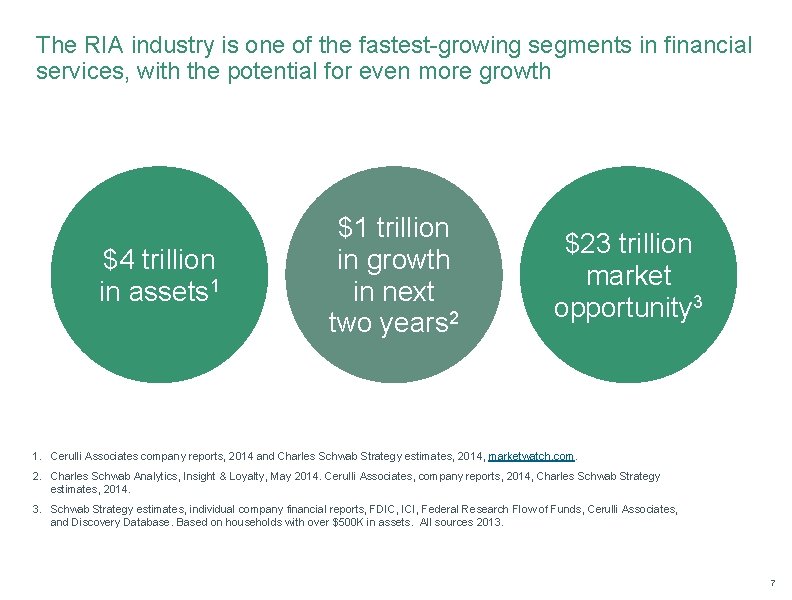 The RIA industry is one of the fastest-growing segments in financial services, with the potential for even more growth

\$4 trillion in assets$^1$

\$1 trillion in growth in next two years$^2$

\$23 trillion market opportunity$^3$

1. Cerulli Associates company reports, 2014 and Charles Schwab Strategy estimates, 2014, marketwatch.com.

2. Charles Schwab Analytics, Insight & Loyalty, May 2014. Cerulli Associates, company reports, 2014, Charles Schwab Strategy estimates, 2014.

3. Schwab Strategy estimates, individual company financial reports, FDIC, ICI, Federal Research Flow of Funds, Cerulli Associates, and Discovery Database. Based on households with over \$500K in assets. All sources 2013.

7